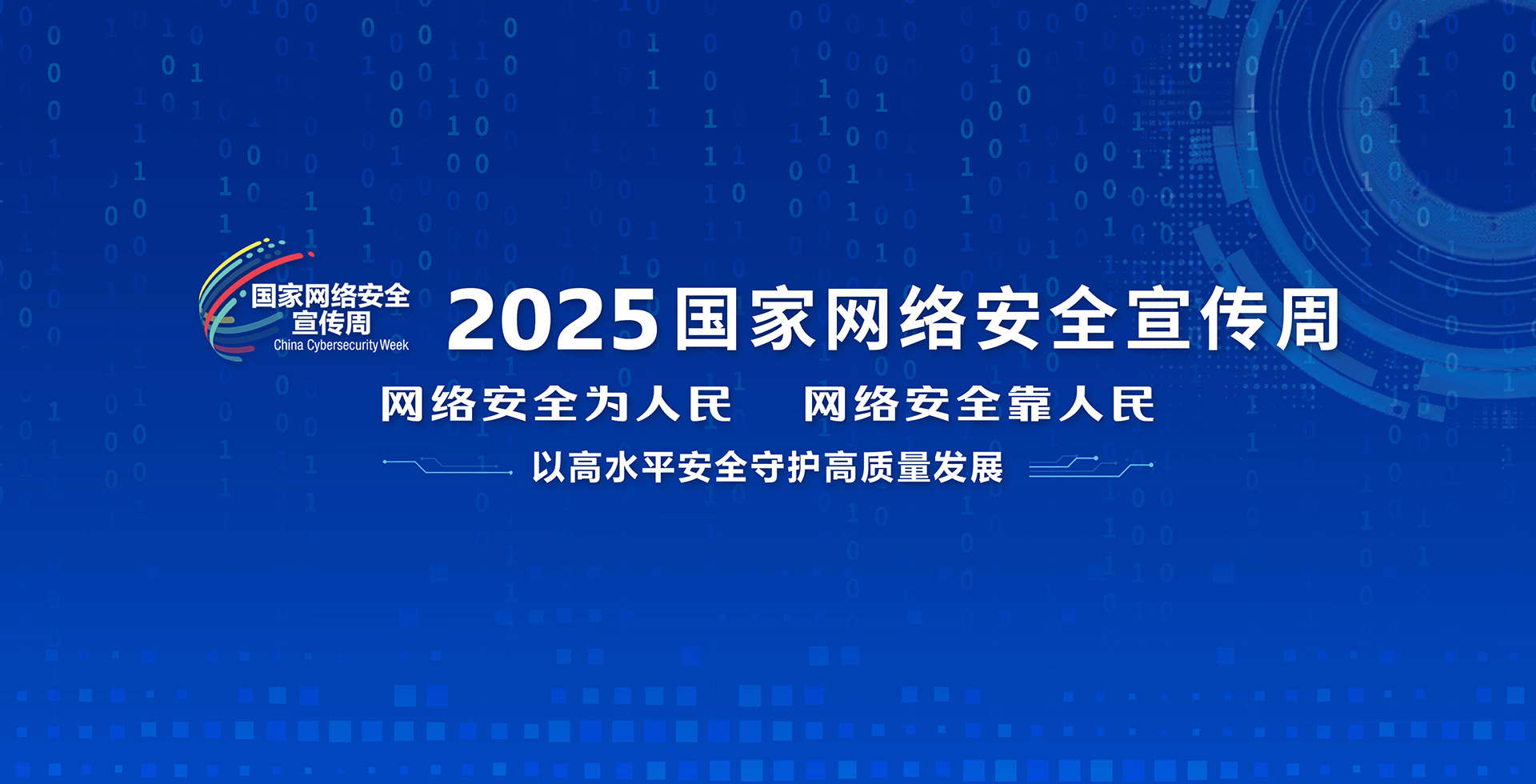 国家网络安全宣传周
China Cybersecurity Week

2025国家网络安全宣传周

网络安全为人民 网络安全靠人民

以高水平安全守护高质量发展